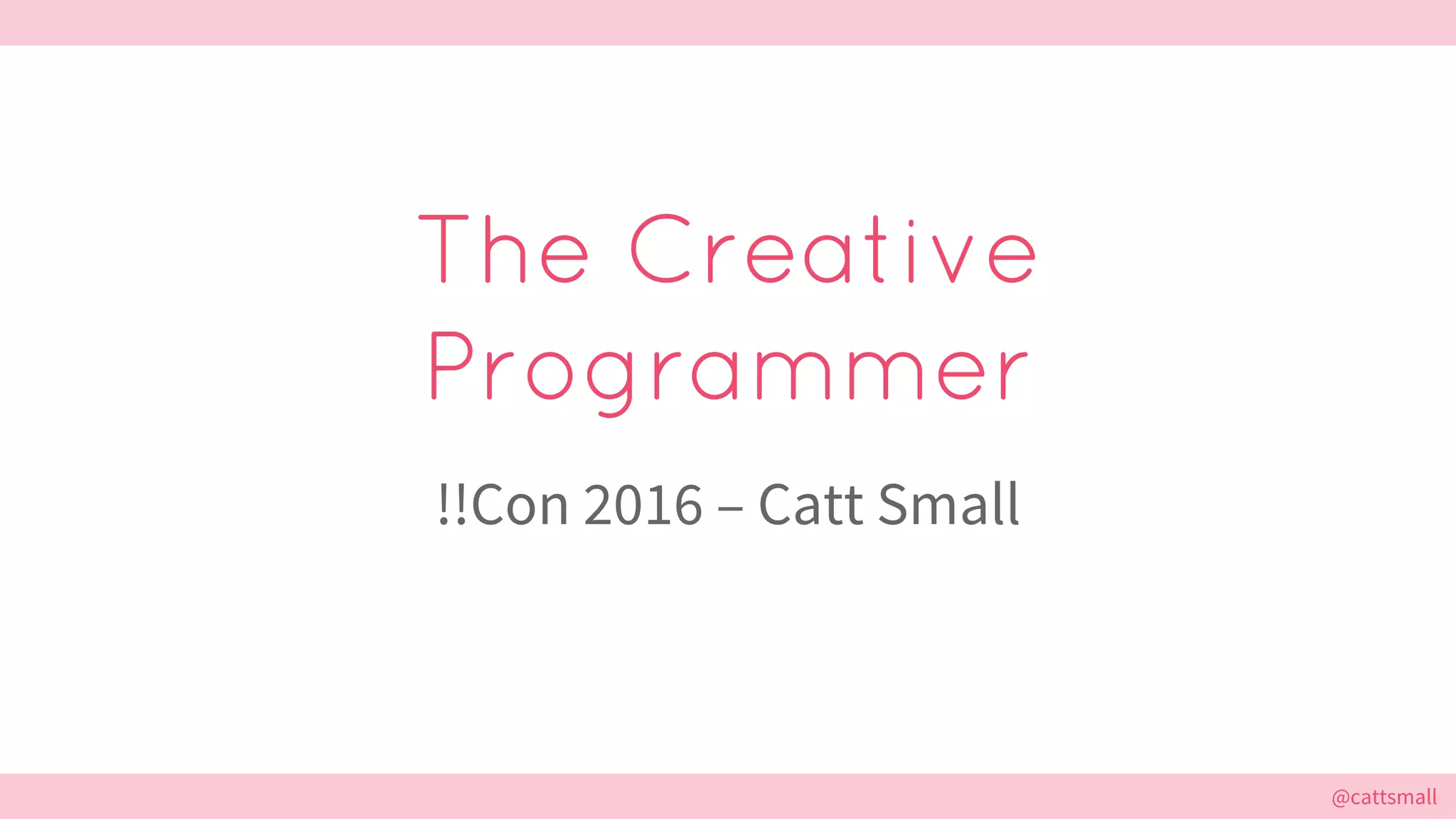 The Creative Programmer

!!Con 2016 – Catt Small

@cattsmall